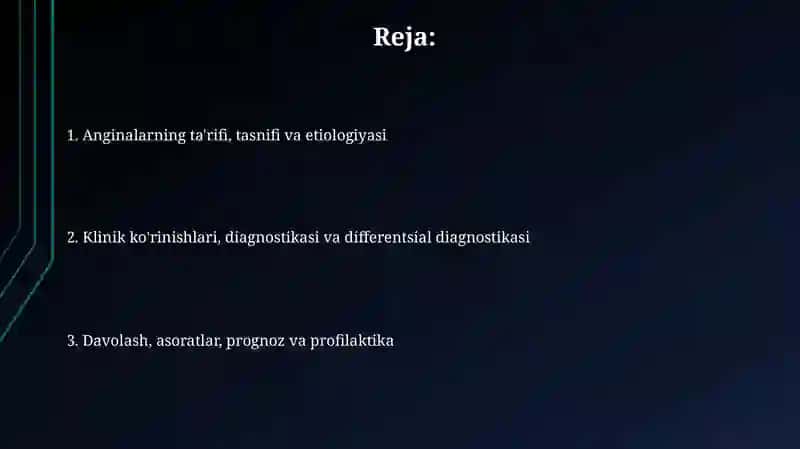 Reja:

1. Anginalarning ta'rifi, tasnifi va etiologiyasi

2. Klinik ko'rinishlari, diagnostikasi va differentsial diagnostikasi

3. Davolash, asoratlar, prognoz va profilaktika